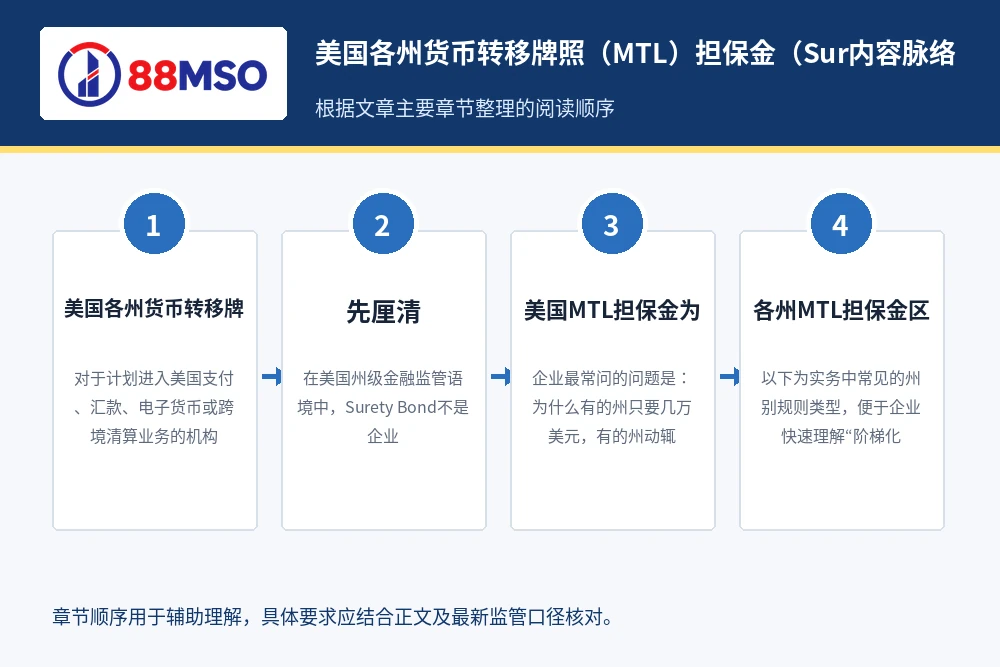 88MSO

美国各州货币转移牌照（MTL）担保金（Sur内容脉络

根据文章主要章节整理的阅读顺序

1
美国各州货币转移牌
对于计划进入美国支付、汇款、电子货币或跨境清算业务的机构

2
先厘清
在美国州级金融监管语境中，Surety Bond不是企业

3
美国MTL担保金为
企业最常问的问题是：为什么有的州只要几万美元，有的州动辄

4
各州MTL担保金区
以下为实务中常见的州别规则类型，便于企业快速理解“阶梯化

章节顺序用于辅助理解，具体要求应结合正文及最新监管口径核对。